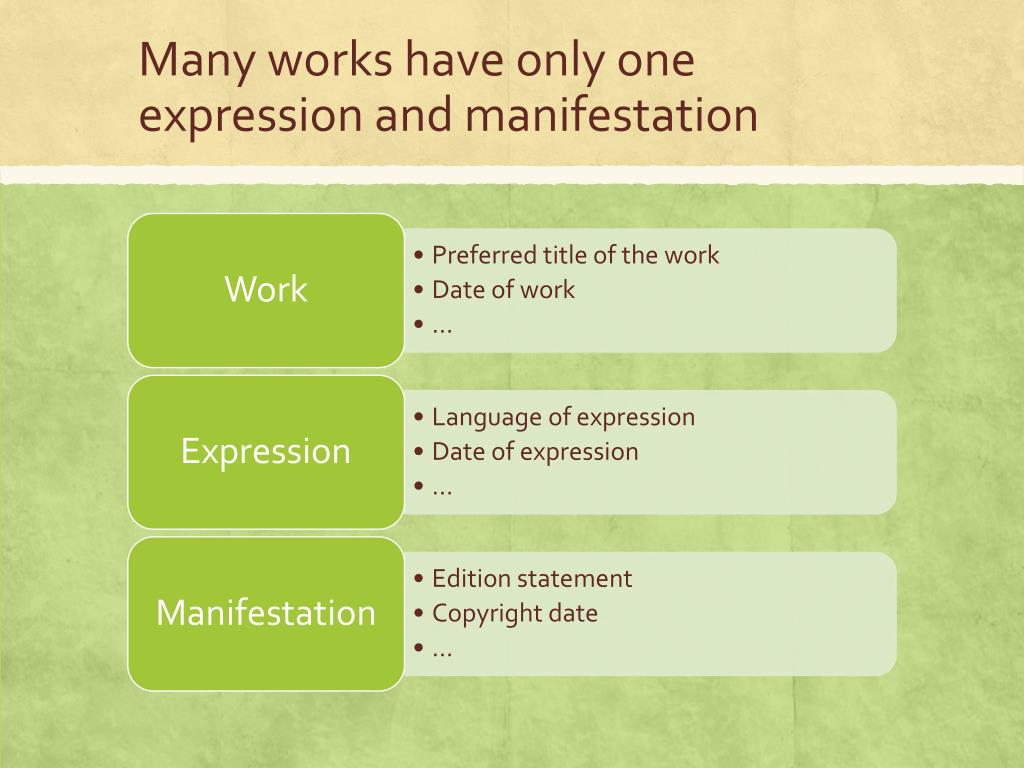 Many works have only one expression and manifestation

Work
• Preferred title of the work
• Date of work
• …

Expression
• Language of expression
• Date of expression
• …

Manifestation
• Edition statement
• Copyright date
• …